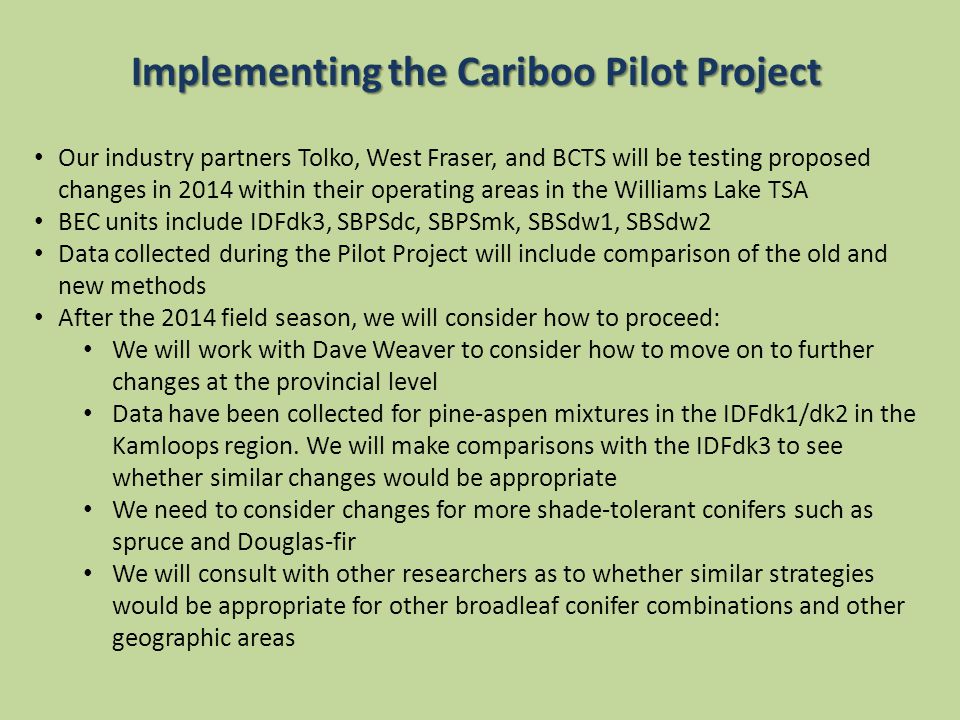 Implementing the Cariboo Pilot Project

• Our industry partners Tolko, West Fraser, and BCTS will be testing proposed changes in 2014 within their operating areas in the Williams Lake TSA
• BEC units include IDFdk3, SBPSdc, SBPSmk, SBSdw1, SBSdw2
• Data collected during the Pilot Project will include comparison of the old and new methods
• After the 2014 field season, we will consider how to proceed:
  • We will work with Dave Weaver to consider how to move on to further changes at the provincial level
  • Data have been collected for pine-aspen mixtures in the IDFdk1/dk2 in the Kamloops region. We will make comparisons with the IDFdk3 to see whether similar changes would be appropriate
  • We need to consider changes for more shade-tolerant conifers such as spruce and Douglas-fir
  • We will consult with other researchers as to whether similar strategies would be appropriate for other broadleaf conifer combinations and other geographic areas